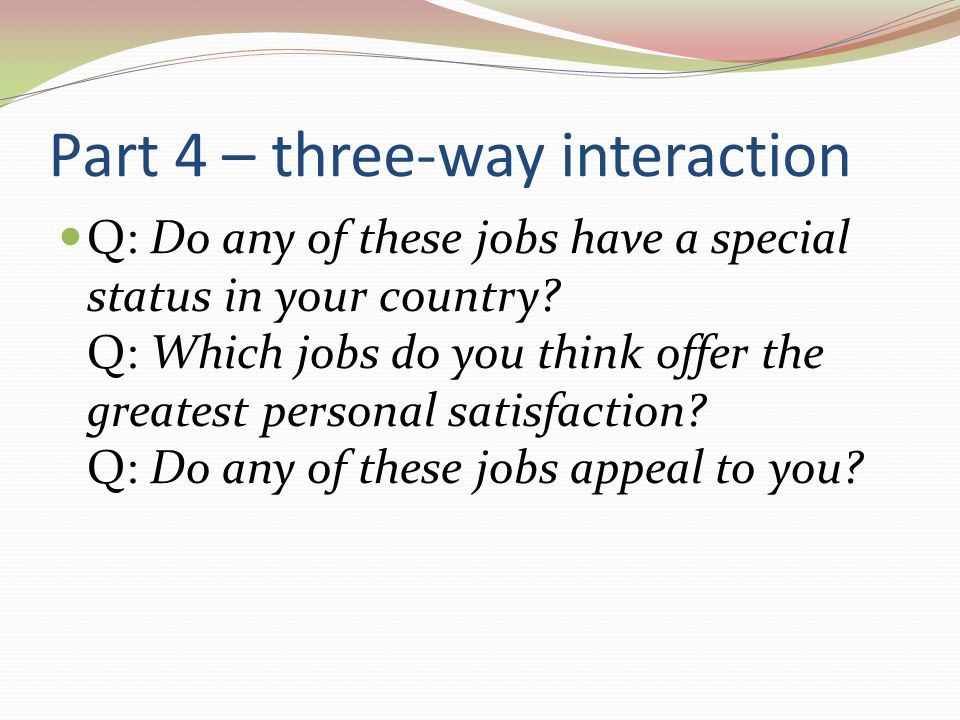 Part 4 – three-way interaction

Q: Do any of these jobs have a special status in your country?
Q: Which jobs do you think offer the greatest personal satisfaction?
Q: Do any of these jobs appeal to you?